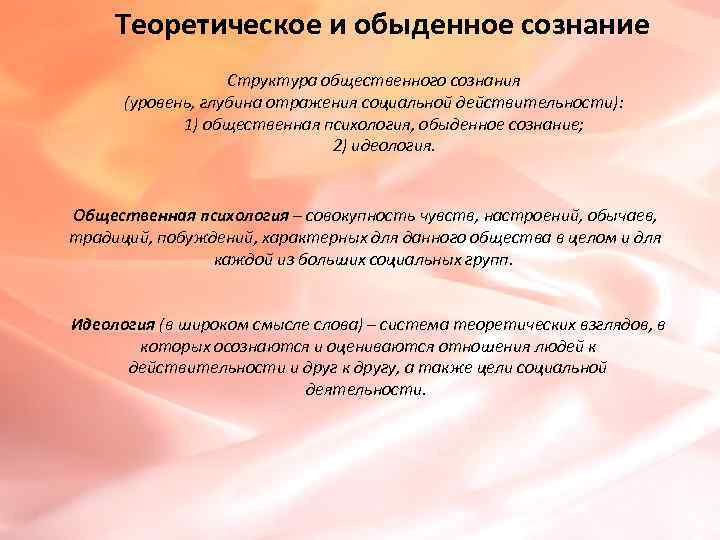 Теоретическое и обыденное сознание

Структура общественного сознания
(уровень, глубина отражения социальной действительности):
1) общественная психология, обыденное сознание;
2) идеология.

Общественная психология – совокупность чувств, настроений, обычаев, традиций, побуждений, характерных для данного общества в целом и для каждой из больших социальных групп.

Идеология (в широком смысле слова) – система теоретических взглядов, в которых осознаются и оцениваются отношения людей к действительности и друг к другу, а также цели социальной деятельности.